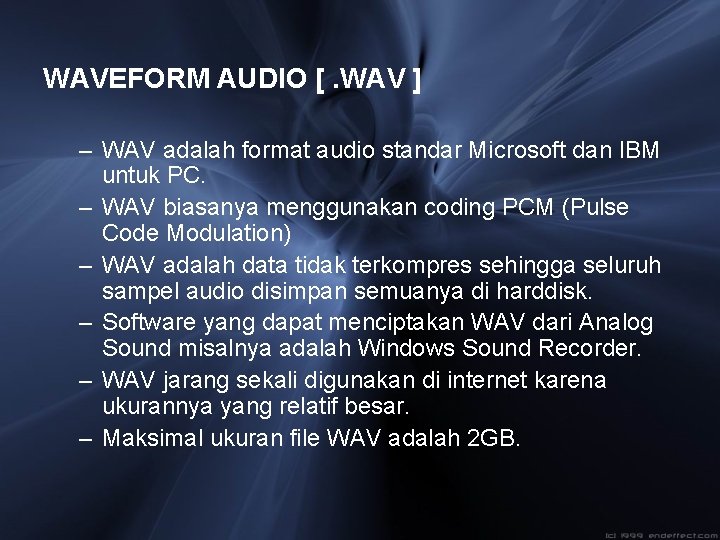 WAVEFORM AUDIO [ .WAV ]

– WAV adalah format audio standar Microsoft dan IBM untuk PC.

– WAV biasanya menggunakan coding PCM (Pulse Code Modulation)

– WAV adalah data tidak terkompres sehingga seluruh sampel audio disimpan semuanya di harddisk.

– Software yang dapat menciptakan WAV dari Analog Sound misalnya adalah Windows Sound Recorder.

– WAV jarang sekali digunakan di internet karena ukurannya yang relatif besar.

– Maksimal ukuran file WAV adalah 2GB.

(c) 1999 endeffect.com